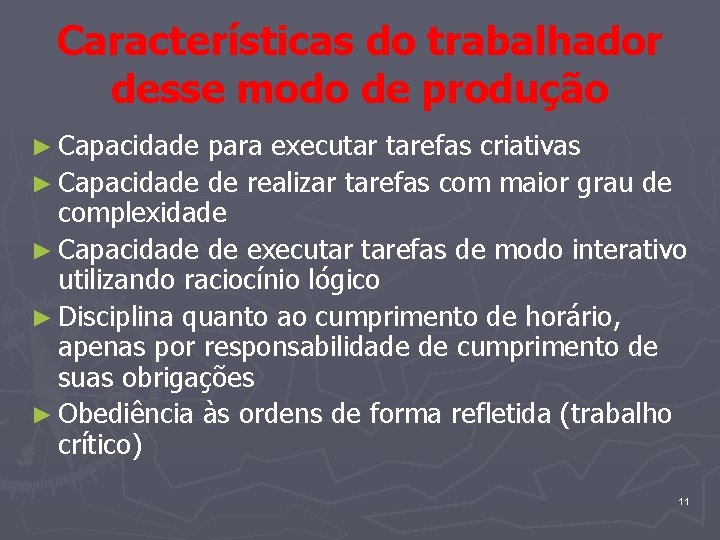 Características do trabalhador desse modo de produção

► Capacidade para executar tarefas criativas
► Capacidade de realizar tarefas com maior grau de complexidade
► Capacidade de executar tarefas de modo interativo utilizando raciocínio lógico
► Disciplina quanto ao cumprimento de horário, apenas por responsabilidade de cumprimento de suas obrigações
► Obediência às ordens de forma refletida (trabalho crítico)

11